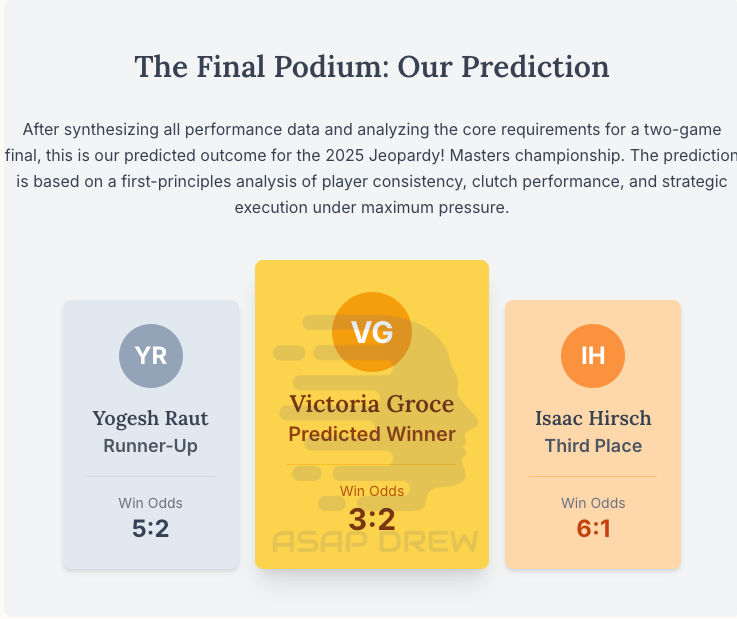 The Final Podium: Our Prediction

After synthesizing all performance data and analyzing the core requirements for a two-game final, this is our predicted outcome for the 2025 Jeopardy! Masters championship. The prediction is based on a first-principles analysis of player consistency, clutch performance, and strategic execution under maximum pressure.

YR
Yogesh Raut
Runner-Up
Win Odds
5:2

VG
Victoria Groce
Predicted Winner
Win Odds
3:2

ASAP DREW

IH
Isaac Hirsch
Third Place
Win Odds
6:1